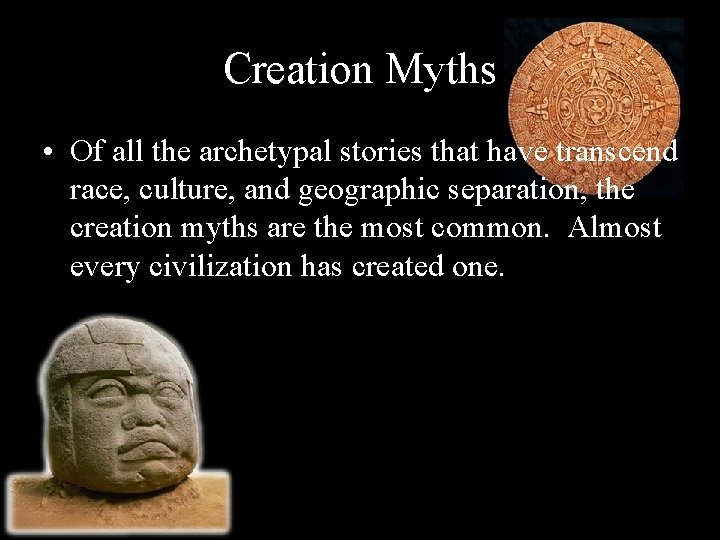 Creation Myths

• Of all the archetypal stories that have transcend race, culture, and geographic separation, the creation myths are the most common. Almost every civilization has created one.